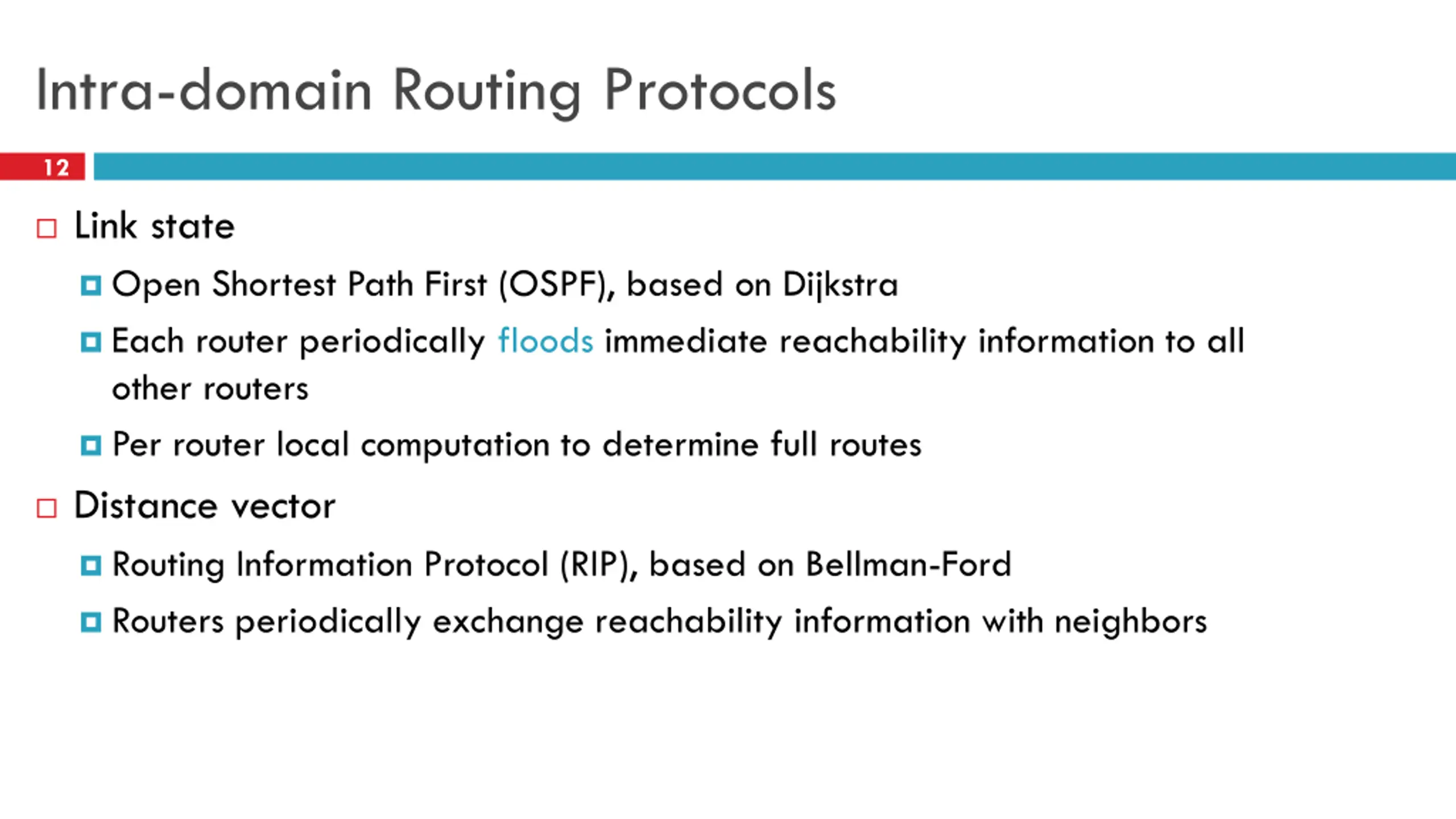 Intra-domain Routing Protocols

12

Link state

Open Shortest Path First (OSPF), based on Dijkstra

Each router periodically floods immediate reachability information to all other routers

Per router local computation to determine full routes

Distance vector

Routing Information Protocol (RIP), based on Bellman-Ford

Routers periodically exchange reachability information with neighbors